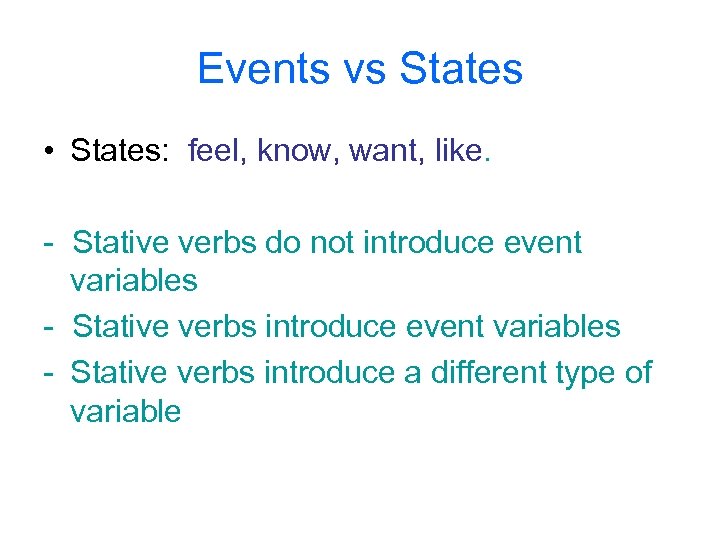 Events vs States

• States: feel, know, want, like.

- Stative verbs do not introduce event variables
- Stative verbs introduce event variables
- Stative verbs introduce a different type of variable